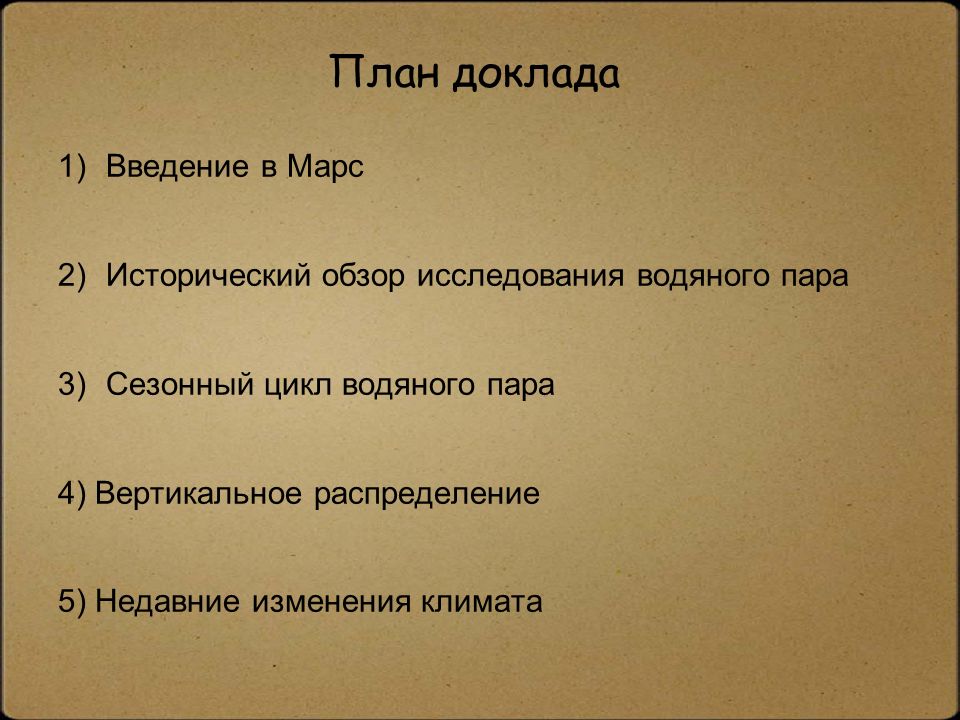 План доклада

1) Введение в Марс

2) Исторический обзор исследования водяного пара

3) Сезонный цикл водяного пара

4) Вертикальное распределение

5) Недавние изменения климата